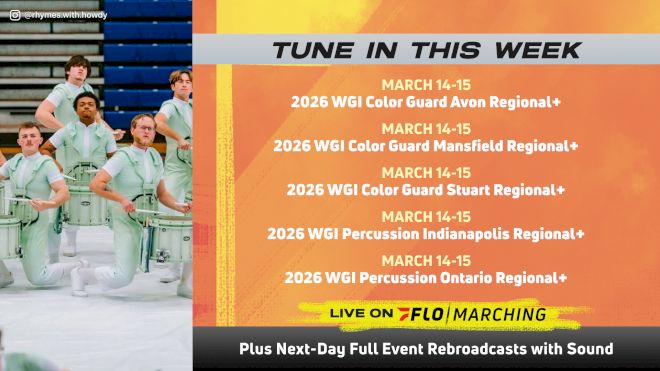 @rhymes.with.howdy

TUNE IN THIS WEEK

MARCH 14-15
2026 WGI Color Guard Avon Regional+

MARCH 14-15
2026 WGI Color Guard Mansfield Regional+

MARCH 14-15
2026 WGI Color Guard Stuart Regional+

MARCH 14-15
2026 WGI Percussion Indianapolis Regional+

MARCH 14-15
2026 WGI Percussion Ontario Regional+

LIVE ON FLO | MARCHING

Plus Next-Day Full Event Rebroadcasts with Sound